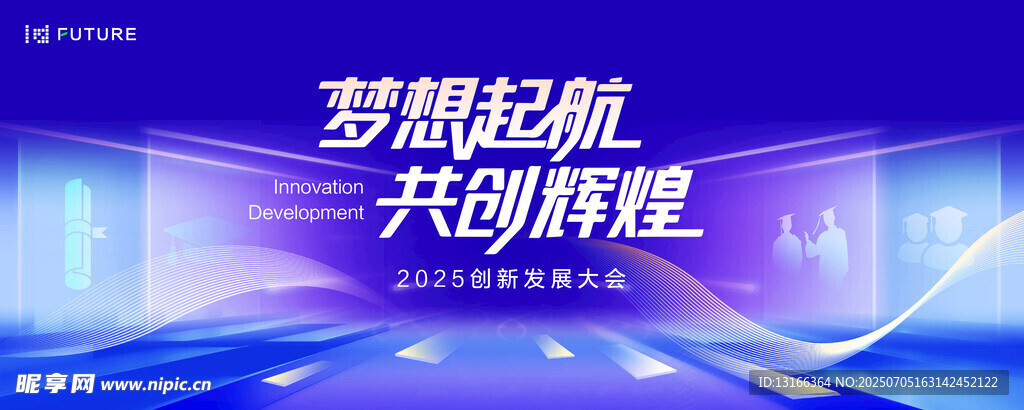 FUTURE

梦想起航

Innovation Development

共创辉煌

2025创新发展大会

昵享网 www.nipic.cn

ID:13166364 NO:20250705163142452122